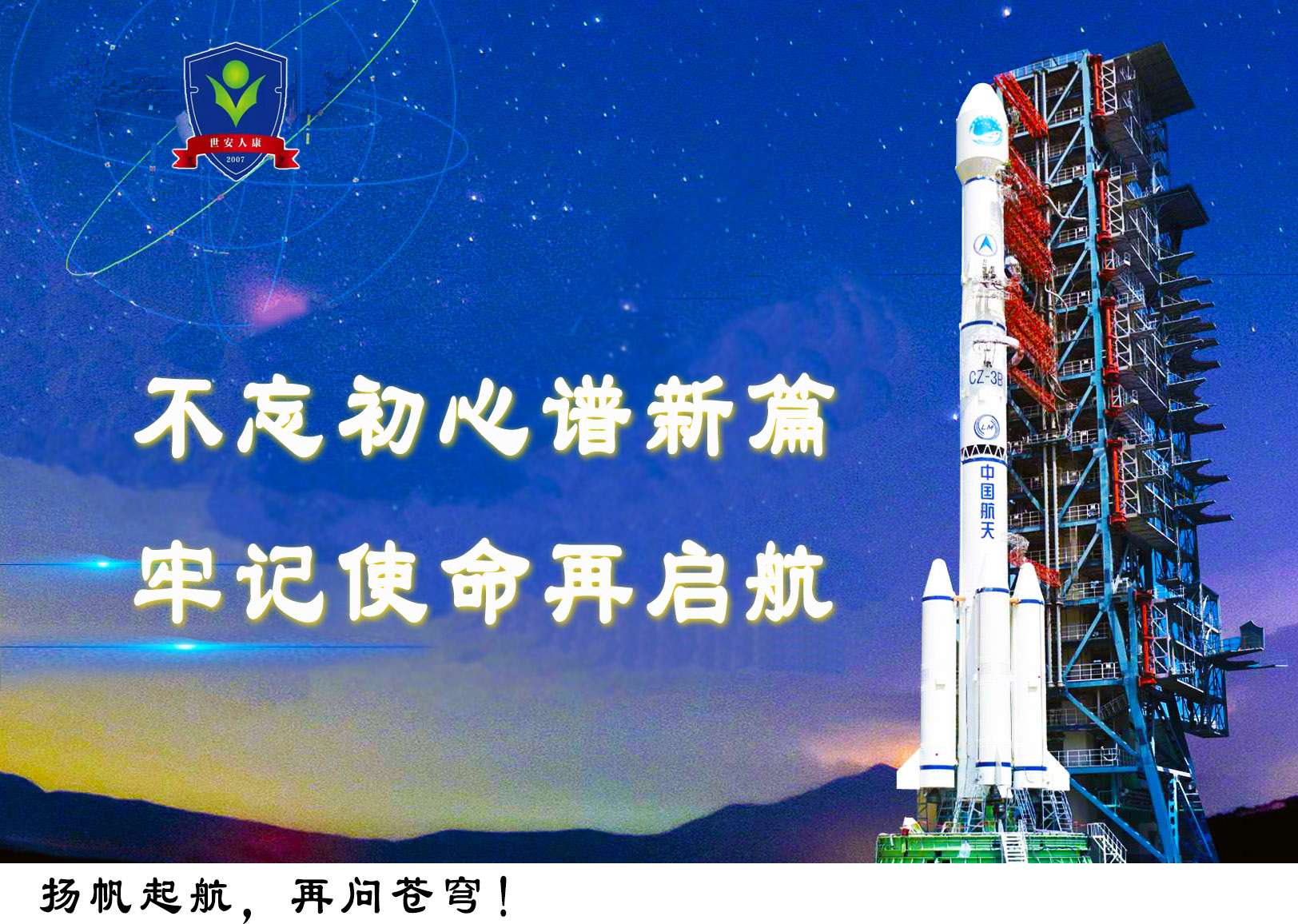 世安人康
2007

不忘初心谱新篇
牢记使命再启航

CZ-3B
中国航天

扬帆起航，再问苍穹！